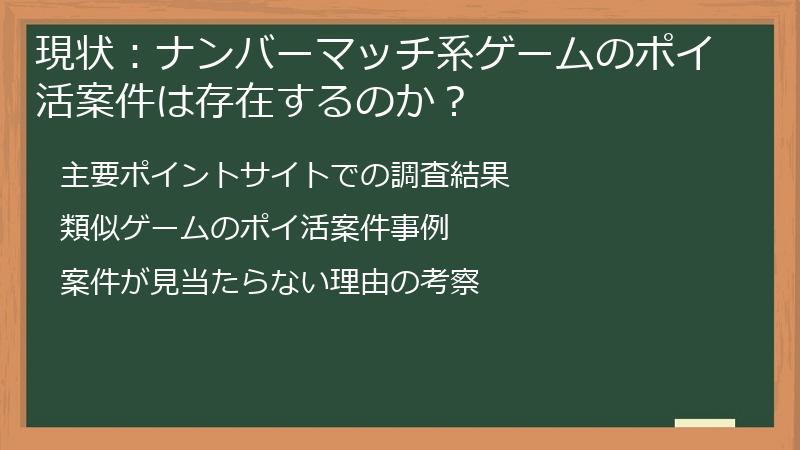 現状：ナンバーマッチ系ゲームのポイ活案件は存在するのか？

主要ポイントサイトでの調査結果

類似ゲームのポイ活案件事例

案件が見当たらない理由の考察